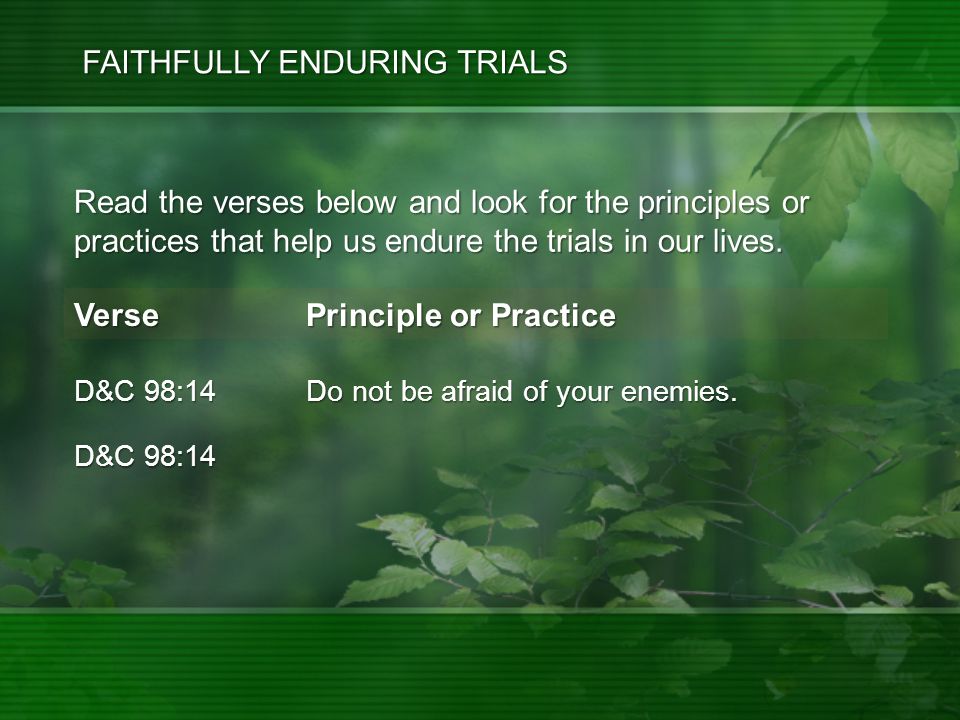 FAITHFULLY ENDURING TRIALS

Read the verses below and look for the principles or practices that help us endure the trials in our lives.

| Verse | Principle or Practice |
|---|---|
| D&C 98:14 | Do not be afraid of your enemies. |
| D&C 98:14 | |